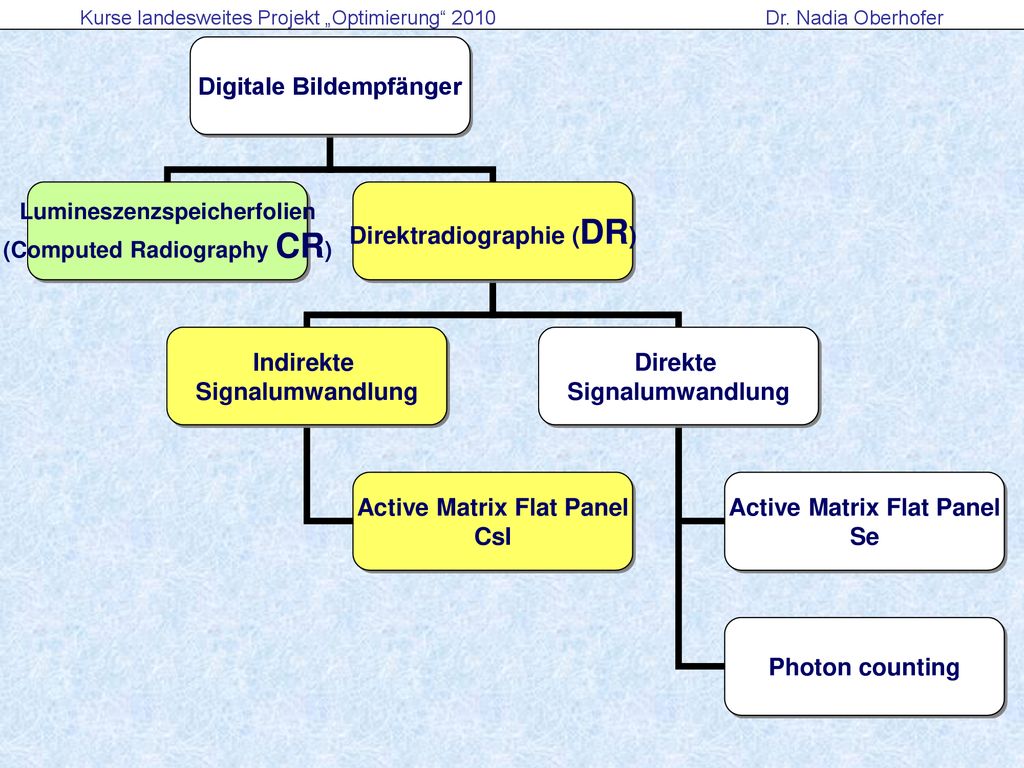 Kurse landesweites Projekt „Optimierung“ 2010 Dr. Nadia Oberhofer

Digitale Bildempfänger

Lumineszenzspeicherfolien (Computed Radiography CR)

Direktradiographie (DR)

Indirekte Signalumwandlung

Direkte Signalumwandlung

Active Matrix Flat Panel CsI

Active Matrix Flat Panel Se

Photon counting